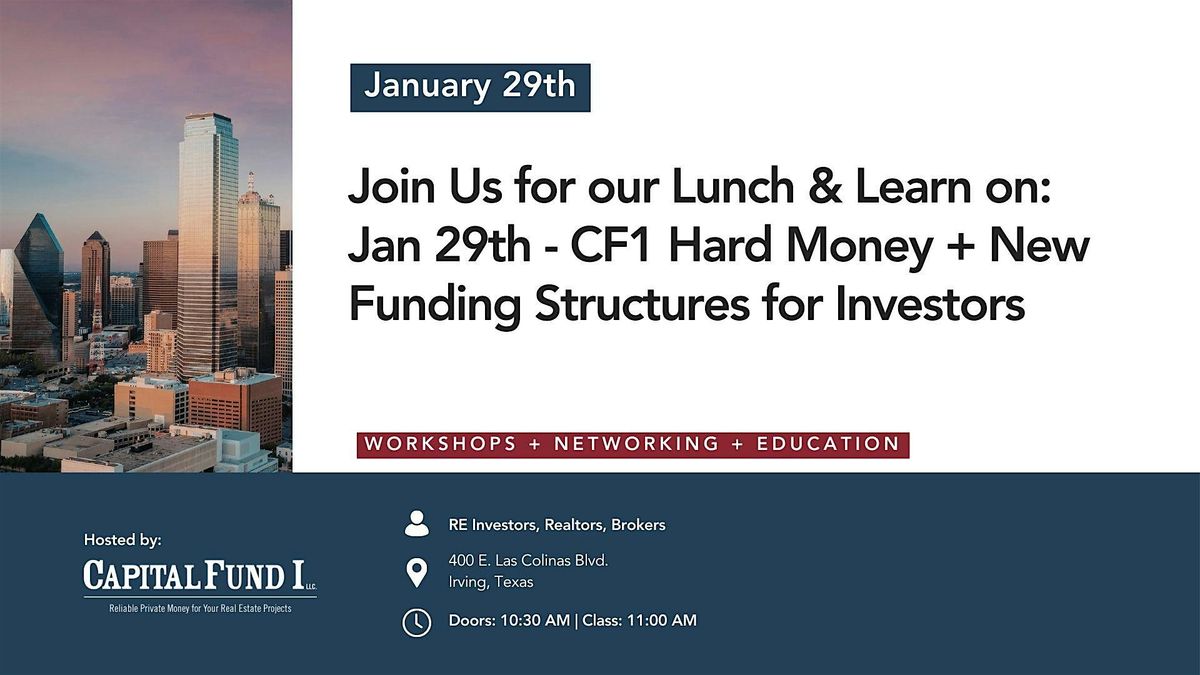 January 29th

Join Us for our Lunch & Learn on: Jan 29th - CF1 Hard Money + New Funding Structures for Investors

WORKSHOPS + NETWORKING + EDUCATION

Hosted by:
CAPITAL FUND I LLC
Reliable Private Money for Your Real Estate Projects

RE Investors, Realtors, Brokers

400 E. Las Colinas Blvd.
Irving, Texas

Doors: 10:30 AM | Class: 11:00 AM